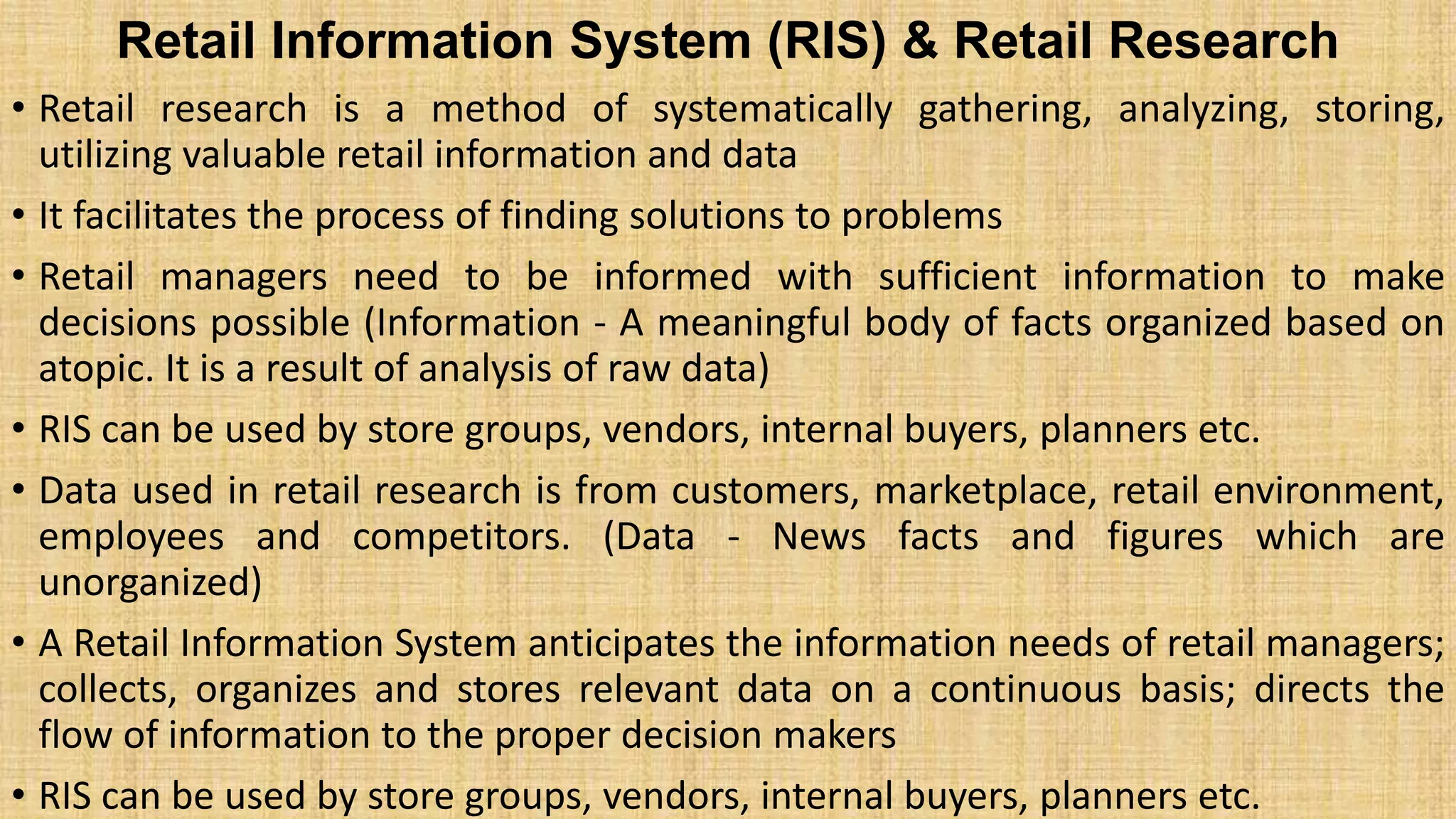 Retail Information System (RIS) & Retail Research

• Retail research is a method of systematically gathering, analyzing, storing, utilizing valuable retail information and data

• It facilitates the process of finding solutions to problems

• Retail managers need to be informed with sufficient information to make decisions possible (Information - A meaningful body of facts organized based on atopic. It is a result of analysis of raw data)

• RIS can be used by store groups, vendors, internal buyers, planners etc.

• Data used in retail research is from customers, marketplace, retail environment, employees and competitors. (Data - News facts and figures which are unorganized)

• A Retail Information System anticipates the information needs of retail managers; collects, organizes and stores relevant data on a continuous basis; directs the flow of information to the proper decision makers

• RIS can be used by store groups, vendors, internal buyers, planners etc.